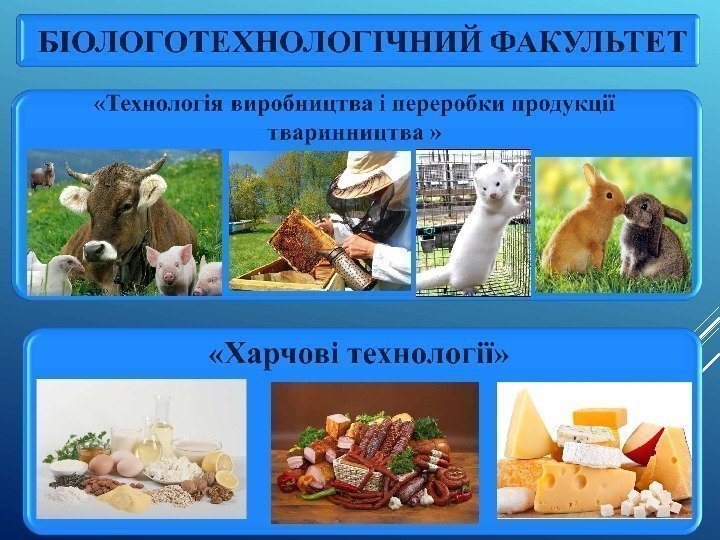 БІОЛОГОТЕХНОЛОГІЧНИЙ ФАКУЛЬТЕТ

«Технологія виробництва і переробки продукції тваринництва »

«Харчові технології»